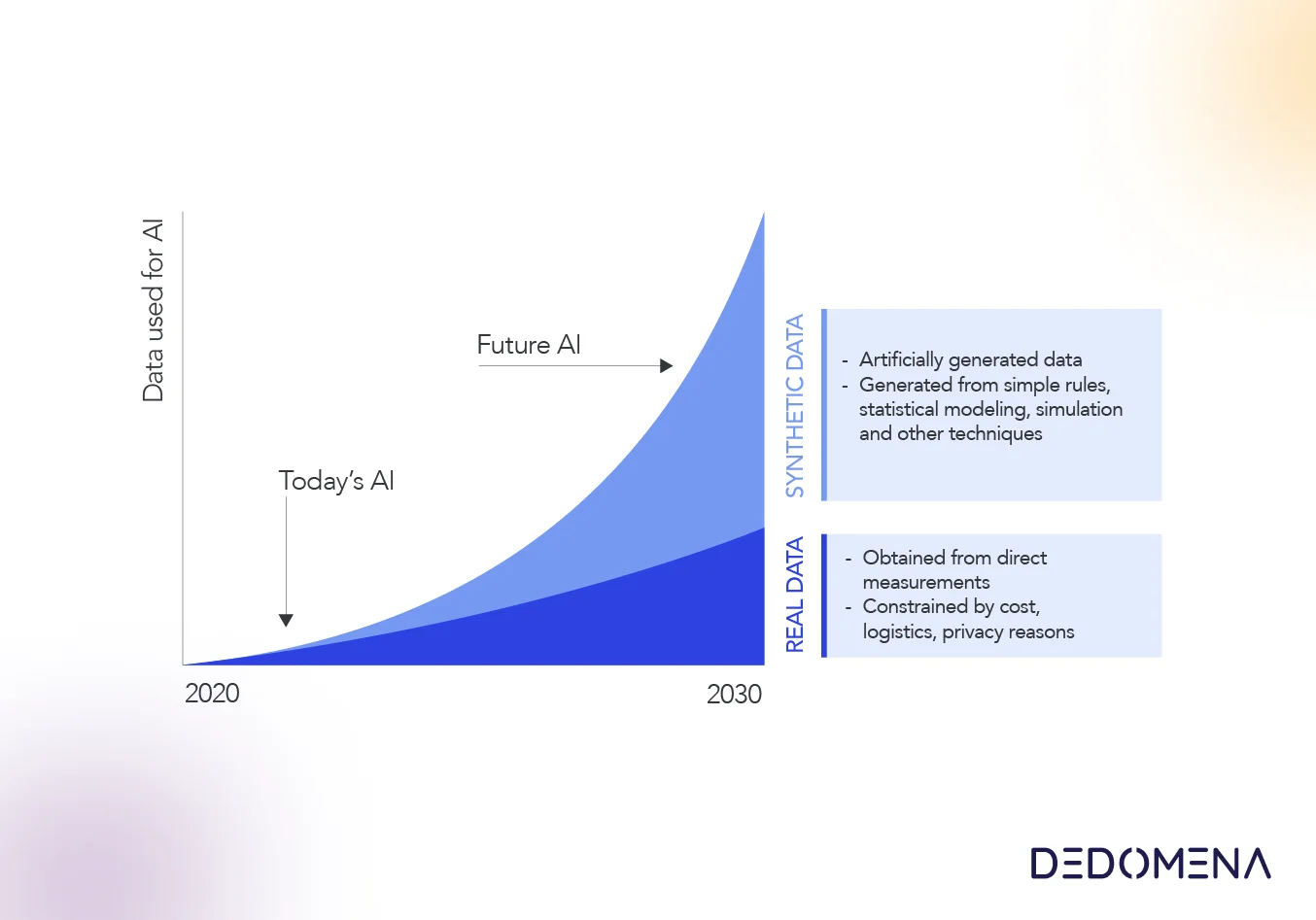 Data used for AI

Future AI

Today's AI

2020

2030

SYNTHETIC DATA

- Artificially generated data
- Generated from simple rules, statistical modeling, simulation and other techniques

REAL DATA

- Obtained from direct measurements
- Constrained by cost, logistics, privacy reasons

DEDOMENA